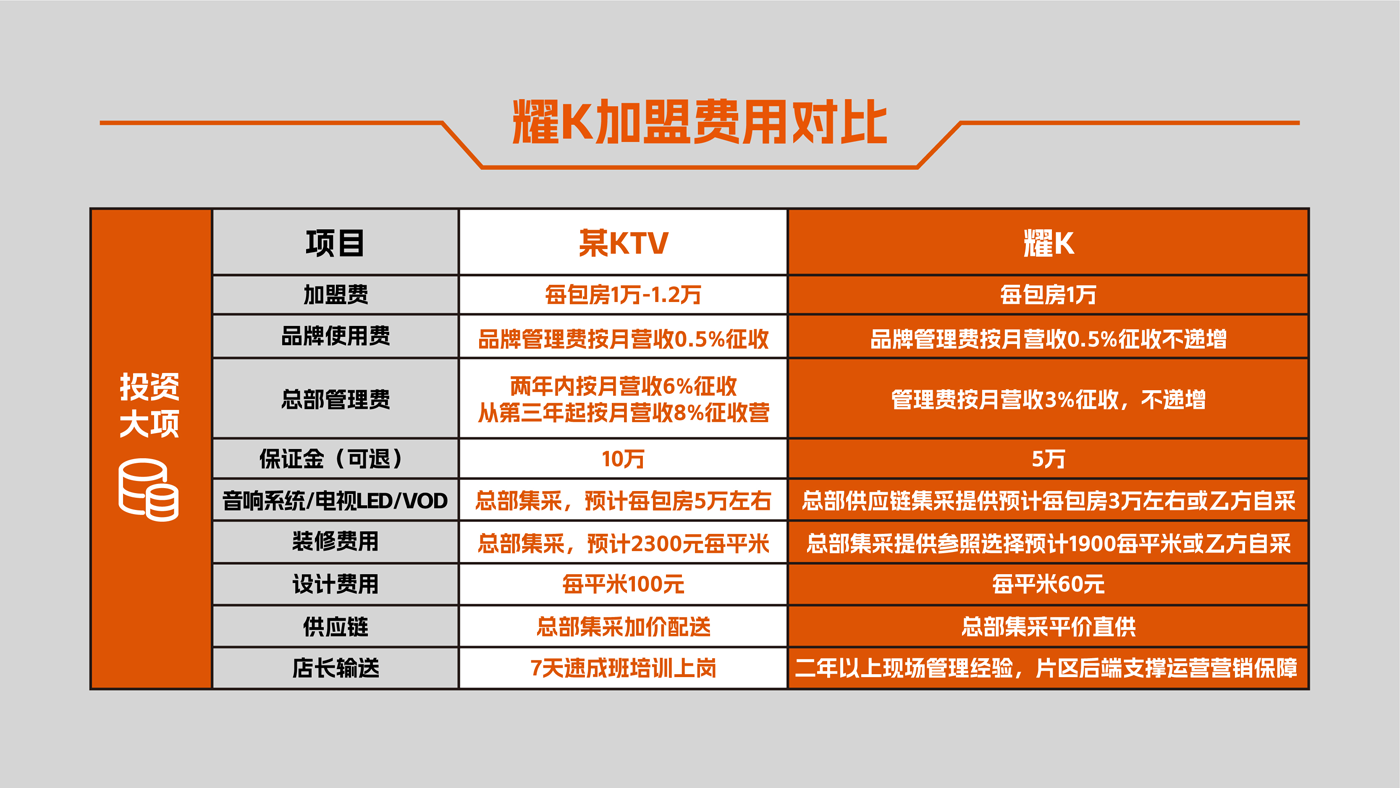 耀K加盟费用对比

投资大项

| 项目 | 某KTV | 耀K |
|---|---|---|
| 加盟费 | 每包房1万-1.2万 | 每包房1万 |
| 品牌使用费 | 品牌管理费按月营收0.5%征收 | 品牌管理费按月营收0.5%征收不递增 |
| 总部管理费 | 两年内按月营收6%征收 从第三年起按月营收8%征收营 | 管理费按月营收3%征收，不递增 |
| 保证金（可退） | 10万 | 5万 |
| 音响系统/电视LED/VOD | 总部集采，预计每包房5万左右 | 总部供应链集采提供预计每包房3万左右或乙方自采 |
| 装修费用 | 总部集采，预计2300元每平米 | 总部集采提供参照选择预计1900每平米或乙方自采 |
| 设计费用 | 每平米100元 | 每平米60元 |
| 供应链 | 总部集采加价配送 | 总部集采平价直供 |
| 店长输送 | 7天速成班培训上岗 | 二年以上现场管理经验，片区后端支撑运营营销保障 |